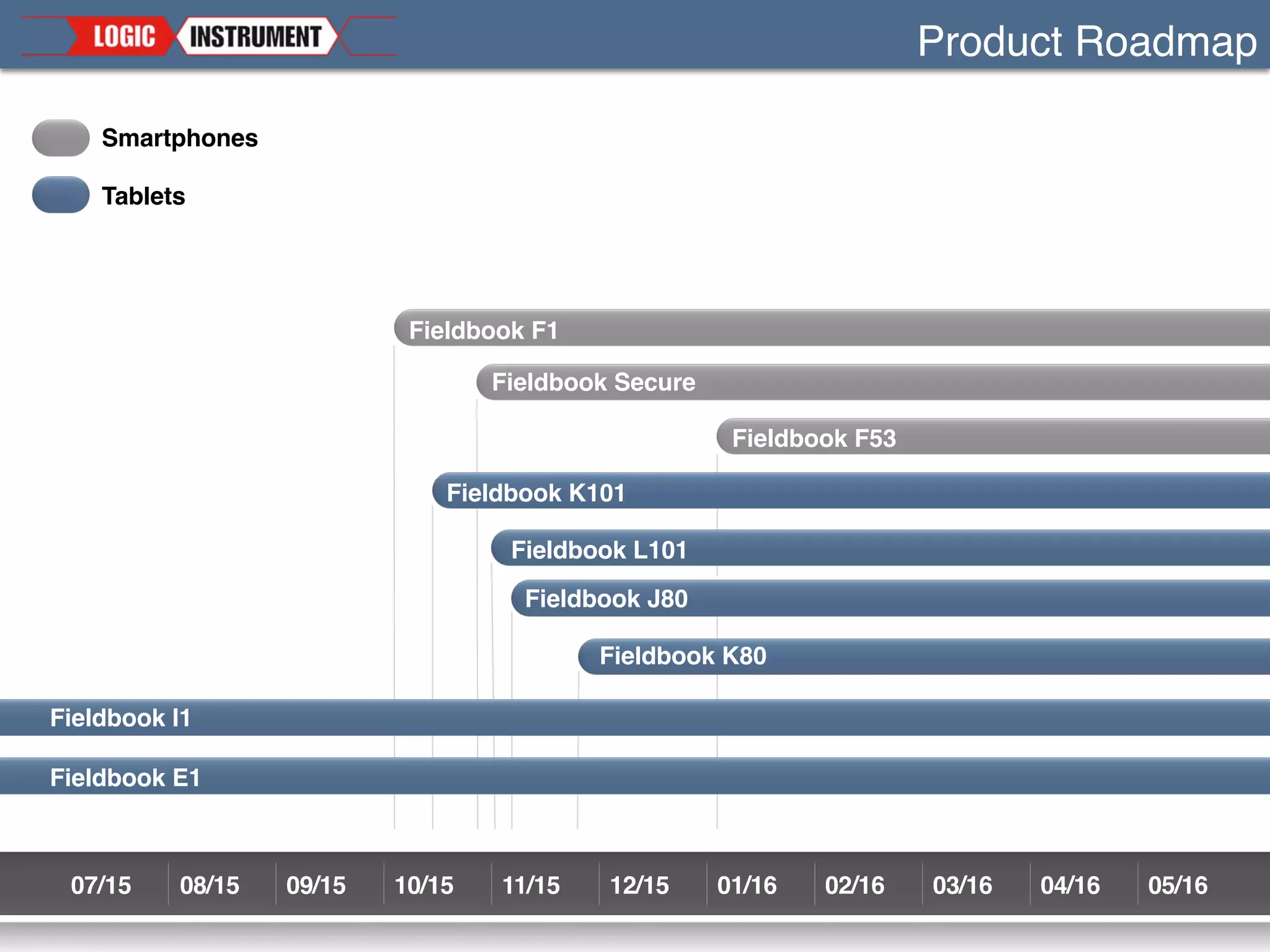 LOGIC INSTRUMENT

Product Roadmap

Smartphones

Tablets

Fieldbook F1

Fieldbook Secure

Fieldbook F53

Fieldbook K101

Fieldbook L101

Fieldbook J80

Fieldbook K80

Fieldbook I1

Fieldbook E1

07/15 08/15 09/15 10/15 11/15 12/15 01/16 02/16 03/16 04/16 05/16